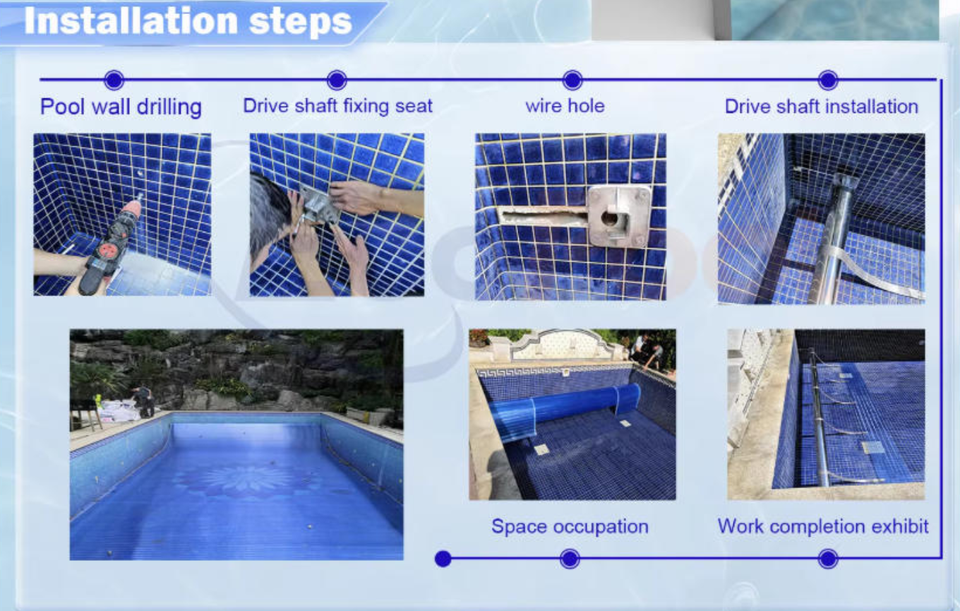 Installation steps

Pool wall drilling

Drive shaft fixing seat

wire hole

Drive shaft installation

Space occupation

Work completion exhibit